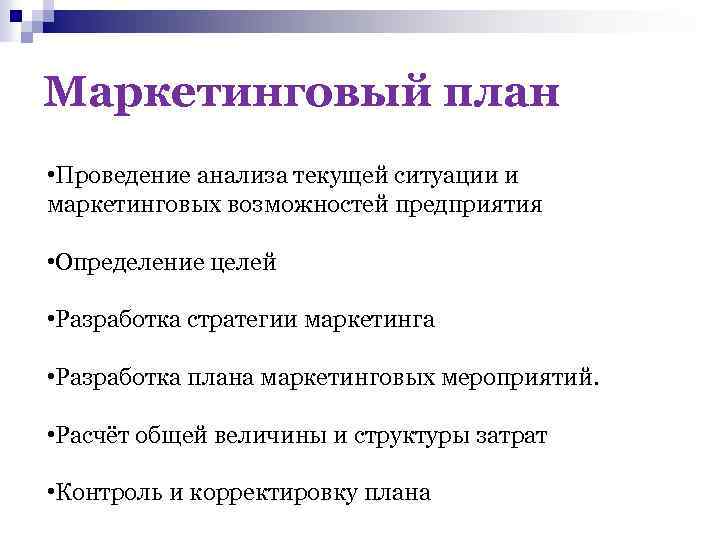 Маркетинговый план

•Проведение анализа текущей ситуации и маркетинговых возможностей предприятия

•Определение целей

•Разработка стратегии маркетинга

•Разработка плана маркетинговых мероприятий.

•Расчёт общей величины и структуры затрат

•Контроль и корректировку плана